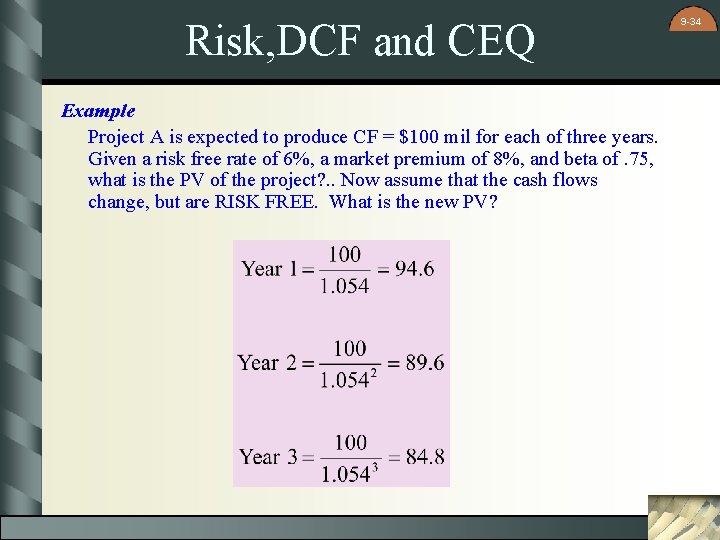 9-34

Risk,DCF and CEQ

Example

Project A is expected to produce CF = \$100 mil for each of three years. Given a risk free rate of 6%, a market premium of 8%, and beta of .75, what is the PV of the project?.. Now assume that the cash flows change, but are RISK FREE. What is the new PV?

$\text{Year } 1 = \frac{100}{1.054} = 94.6$

$\text{Year } 2 = \frac{100}{1.054^2} = 89.6$

$\text{Year } 3 = \frac{100}{1.054^3} = 84.8$